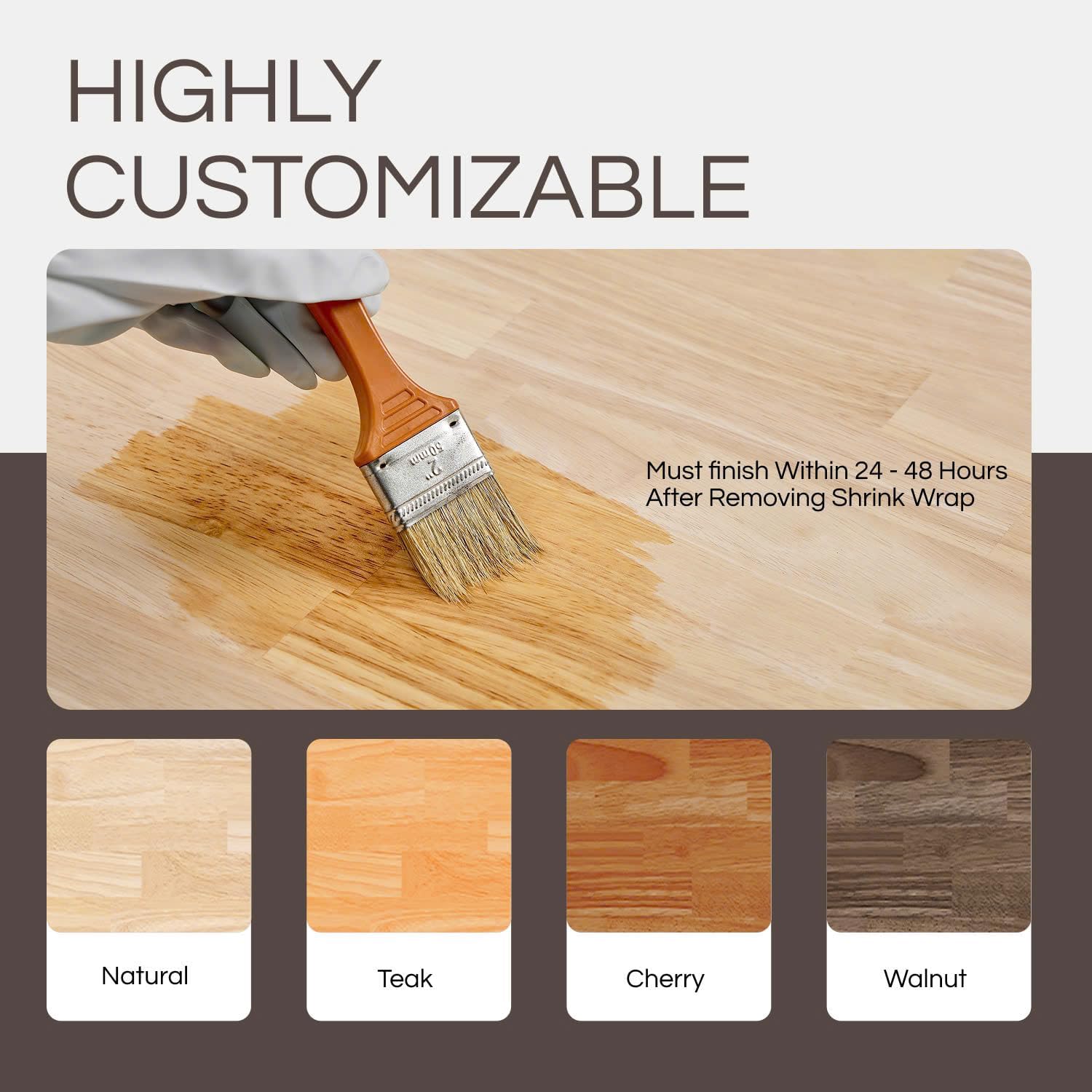 HIGHLY CUSTOMIZABLE

2"
50mm

Must finish Within 24 - 48 Hours After Removing Shrink Wrap

Natural

Teak

Cherry

Walnut